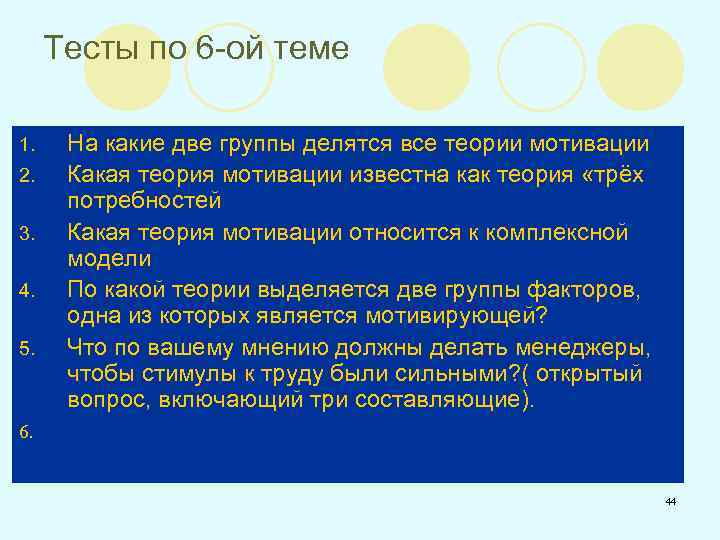 Тесты по 6-ой теме

1. На какие две группы делятся все теории мотивации
2. Какая теория мотивации известна как теория «трёх потребностей
3. Какая теория мотивации относится к комплексной модели
4. По какой теории выделяется две группы факторов, одна из которых является мотивирующей?
5. Что по вашему мнению должны делать менеджеры, чтобы стимулы к труду были сильными?( открытый вопрос, включающий три составляющие).
6.

44